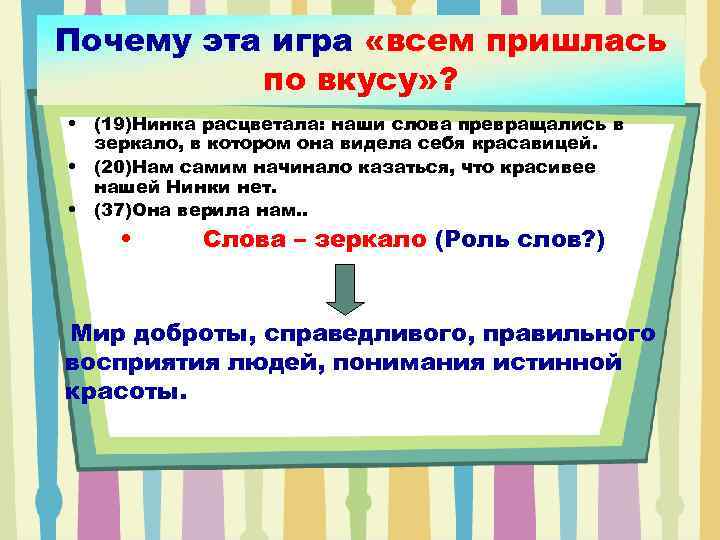 Почему эта игра «всем пришлась по вкусу»?

• (19)Нинка расцветала: наши слова превращались в зеркало, в котором она видела себя красавицей.
• (20)Нам самим начинало казаться, что красивее нашей Нинки нет.
• (37)Она верила нам..

• Слова – зеркало (Роль слов?)

Мир доброты, справедливого, правильного восприятия людей, понимания истинной красоты.